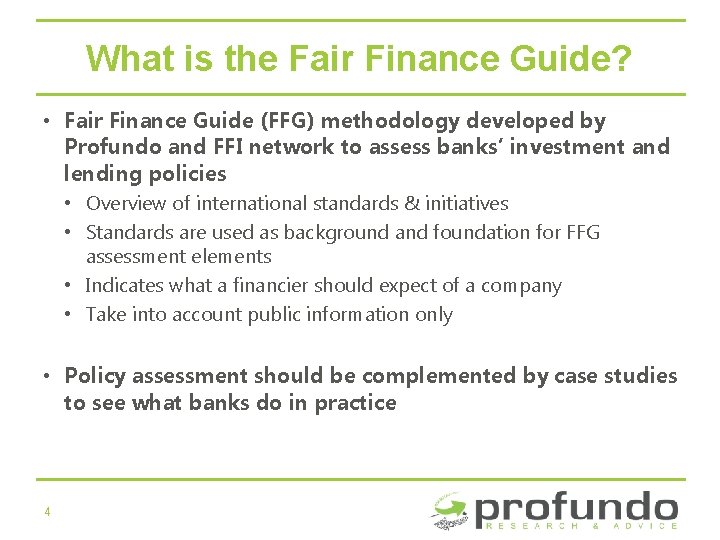 What is the Fair Finance Guide?

• Fair Finance Guide (FFG) methodology developed by Profundo and FFI network to assess banks' investment and lending policies
  • Overview of international standards & initiatives
  • Standards are used as background and foundation for FFG assessment elements
  • Indicates what a financier should expect of a company
  • Take into account public information only

• Policy assessment should be complemented by case studies to see what banks do in practice

4

profundo
RESEARCH & ADVICE